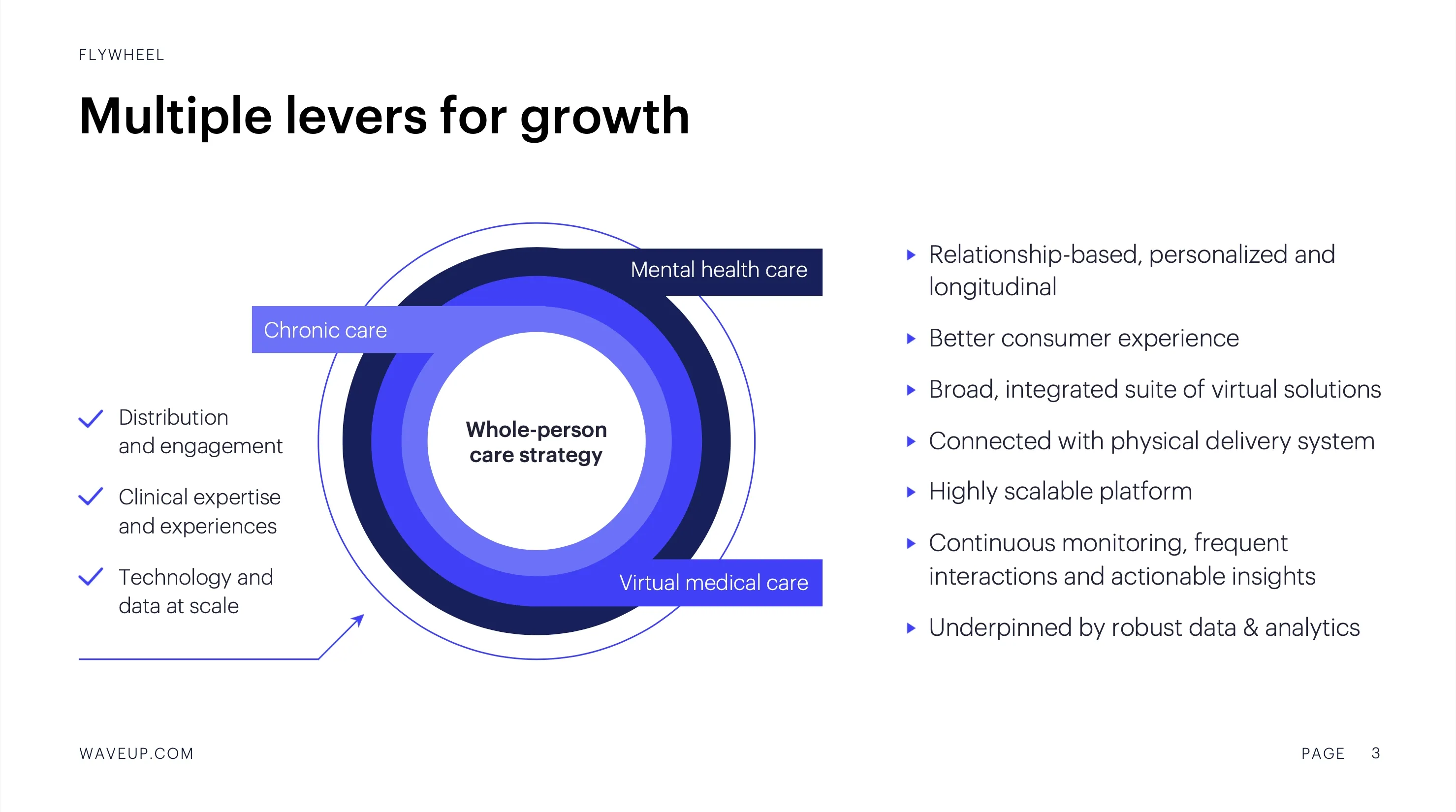 FLYWHEEL

Multiple levers for growth

Distribution and engagement

Clinical expertise and experiences

Technology and data at scale

Mental health care

Chronic care

Whole-person care strategy

Virtual medical care

Relationship-based, personalized and longitudinal

Better consumer experience

Broad, integrated suite of virtual solutions

Connected with physical delivery system

Highly scalable platform

Continuous monitoring, frequent interactions and actionable insights

Underpinned by robust data & analytics

WAVEUP.COM

PAGE 3